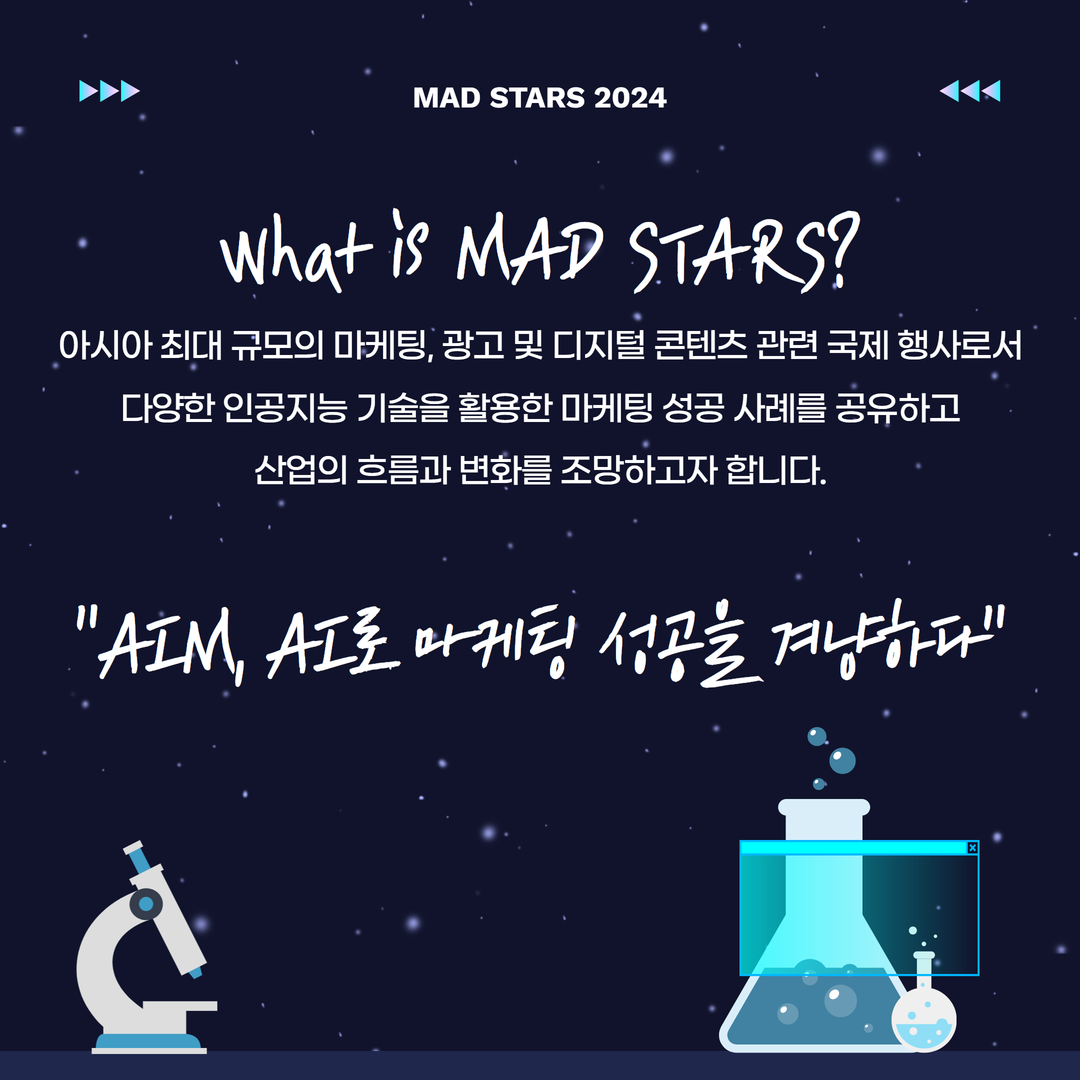 MAD STARS 2024

What is MAD STARS?

아시아 최대 규모의 마케팅, 광고 및 디지털 콘텐츠 관련 국제 행사로서 다양한 인공지능 기술을 활용한 마케팅 성공 사례를 공유하고 산업의 흐름과 변화를 조망하고자 합니다.

"AIM, AI로 마케팅 성공을 겨냥하다"